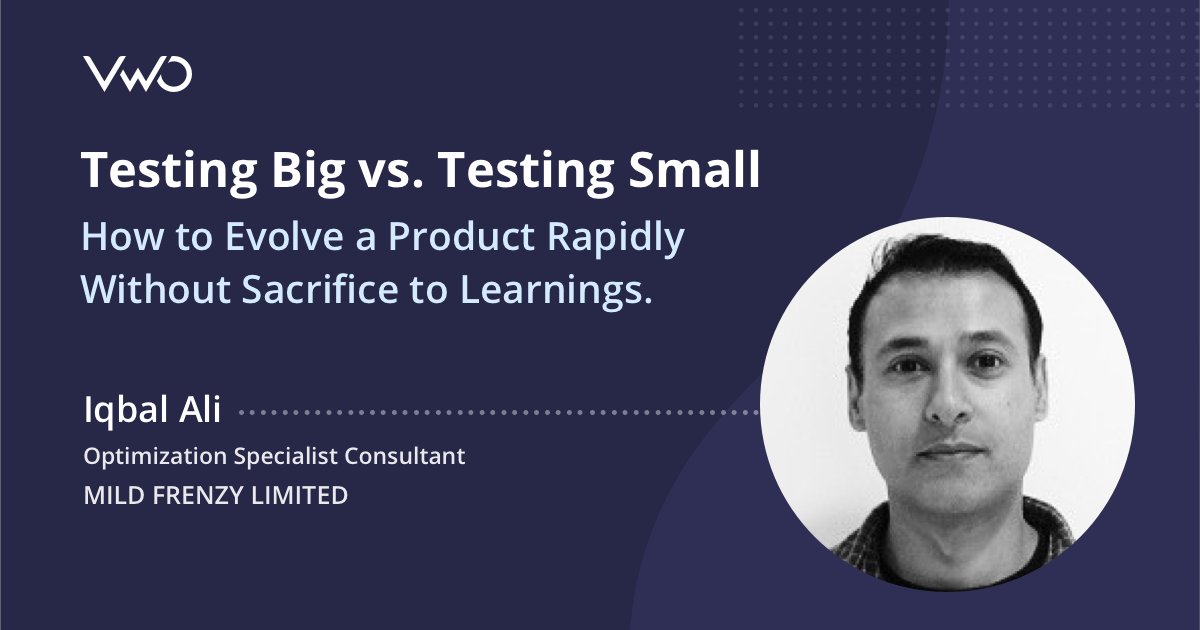 VWO

Testing Big vs. Testing Small

How to Evolve a Product Rapidly Without Sacrifice to Learnings.

Iqbal Ali

Optimization Specialist Consultant

MILD FRENZY LIMITED